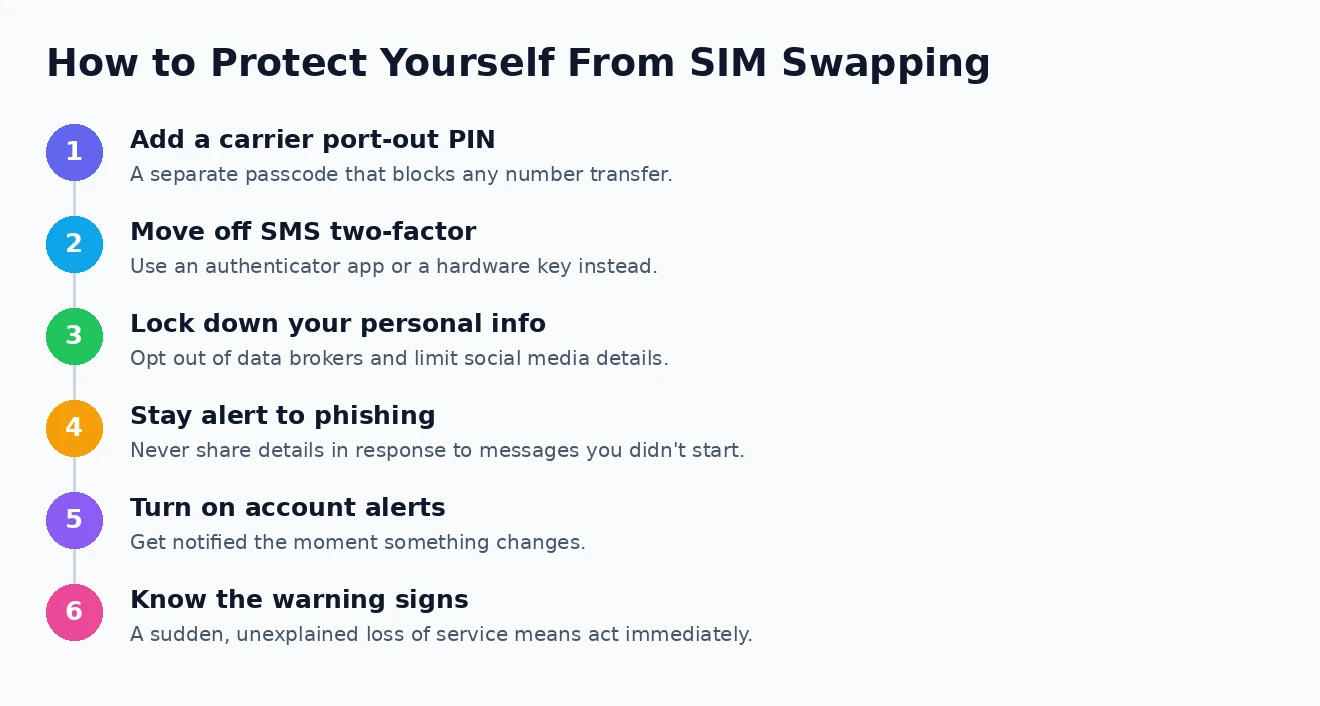 How to Protect Yourself From SIM Swapping

1
Add a carrier port-out PIN
A separate passcode that blocks any number transfer.

2
Move off SMS two-factor
Use an authenticator app or a hardware key instead.

3
Lock down your personal info
Opt out of data brokers and limit social media details.

4
Stay alert to phishing
Never share details in response to messages you didn't start.

5
Turn on account alerts
Get notified the moment something changes.

6
Know the warning signs
A sudden, unexplained loss of service means act immediately.